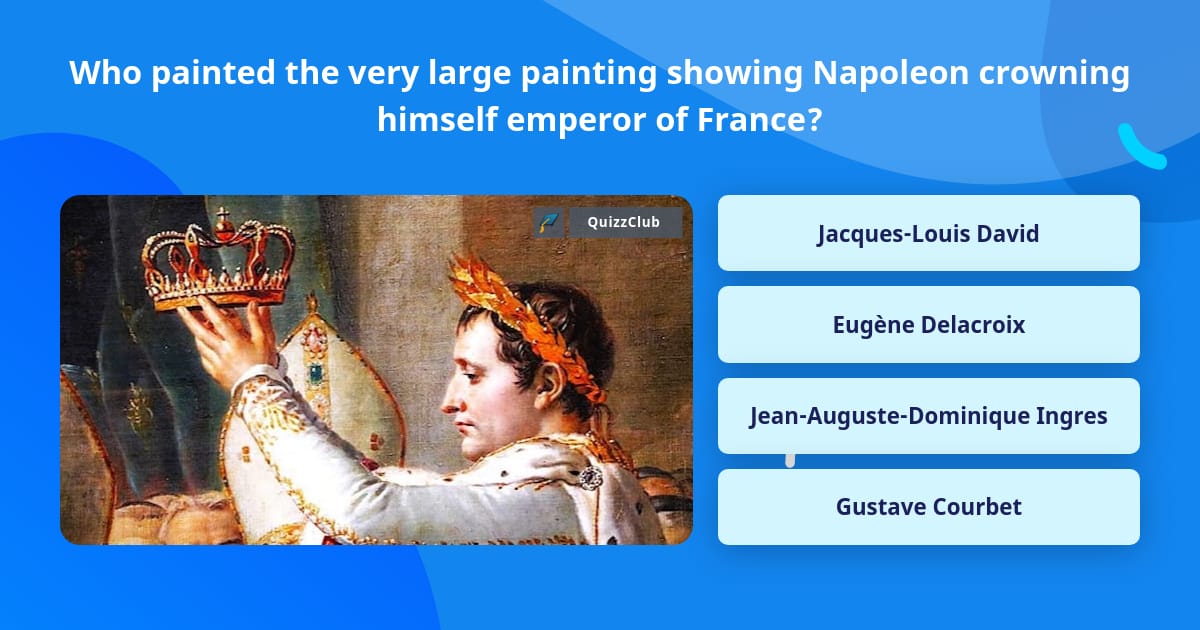 Who painted the very large painting showing Napoleon crowning himself emperor of France?

QuizzClub

Jacques-Louis David

Eugène Delacroix

Jean-Auguste-Dominique Ingres

Gustave Courbet